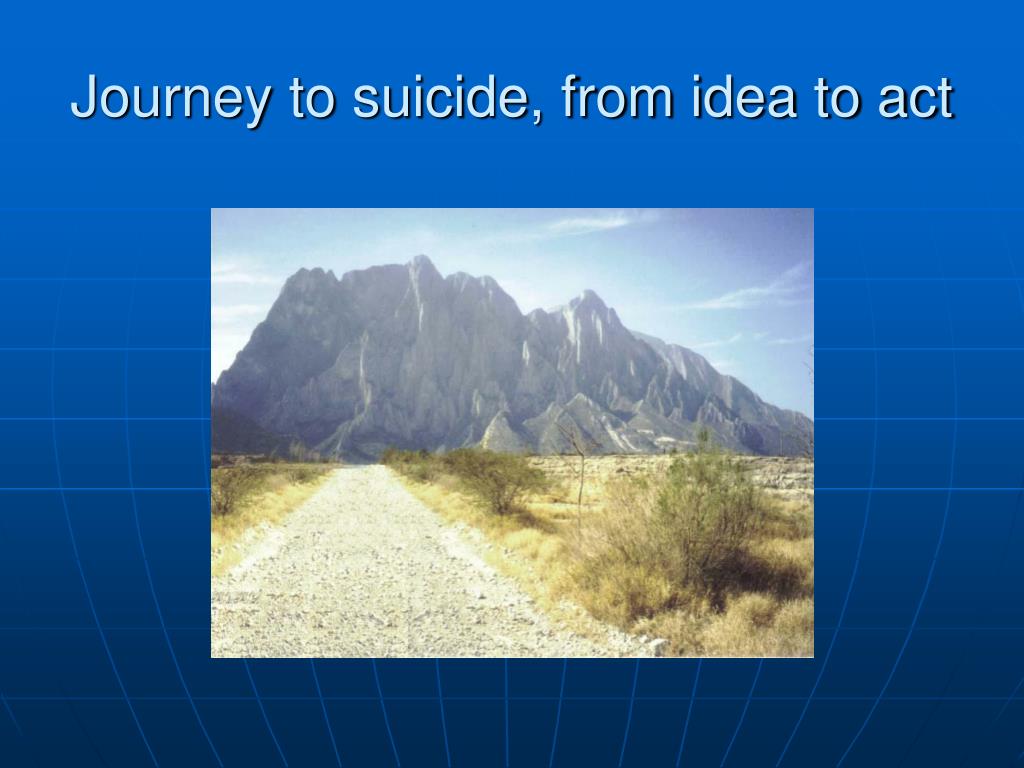 Journey to suicide, from idea to act